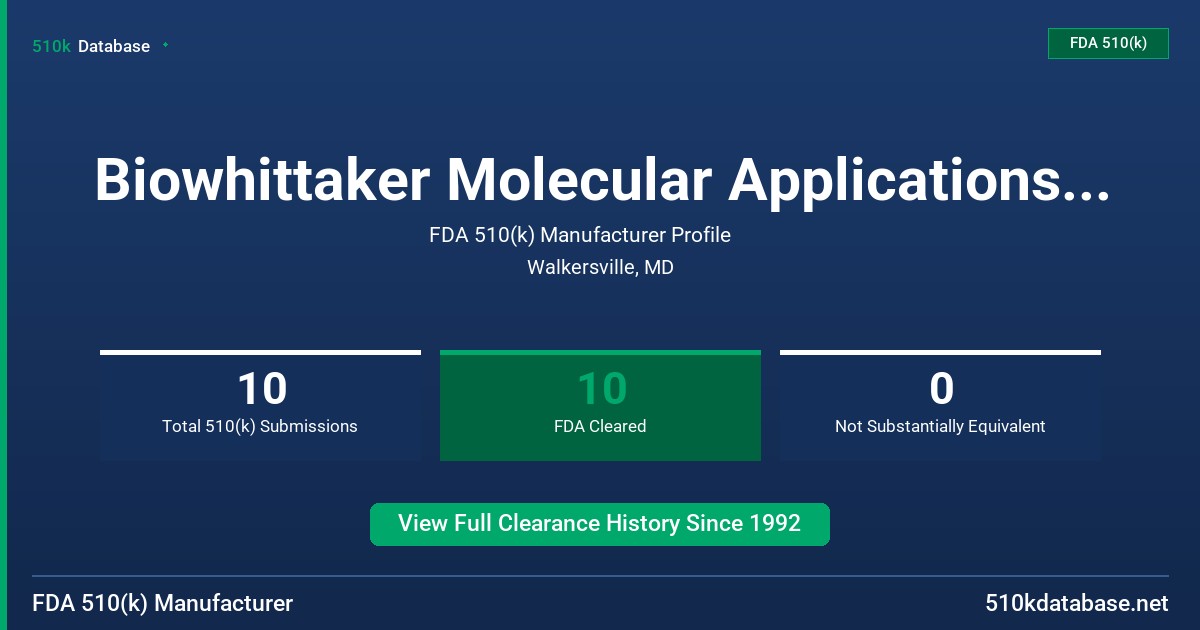 510k Database

FDA 510(k)

Biowhittaker Molecular Applications...

FDA 510(k) Manufacturer Profile

Walkersville, MD

10
Total 510(k) Submissions

10
FDA Cleared

0
Not Substantially Equivalent

View Full Clearance History Since 1992

FDA 510(k) Manufacturer

510kdatabase.net